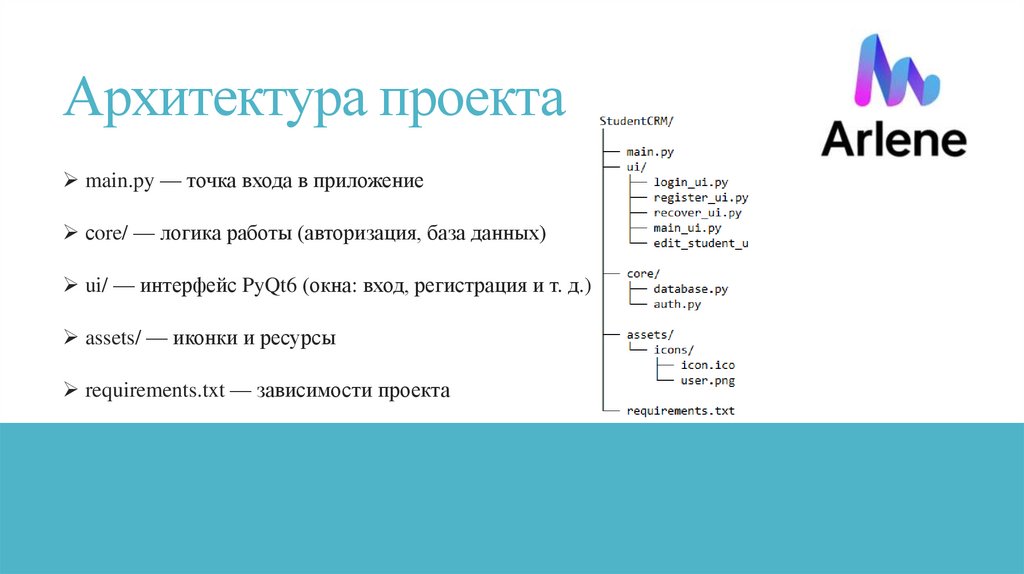 Архитектура проекта

➢ main.py — точка входа в приложение

➢ core/ — логика работы (авторизация, база данных)

➢ ui/ — интерфейс PyQt6 (окна: вход, регистрация и т. д.)

➢ assets/ — иконки и ресурсы

➢ requirements.txt — зависимости проекта

StudentCRM/
main.py
ui/
login_ui.py
register_ui.py
recover_ui.py
main_ui.py
edit_student_u
core/
database.py
auth.py
assets/
icons/
icon.ico
user.png
requirements.txt

Arlene